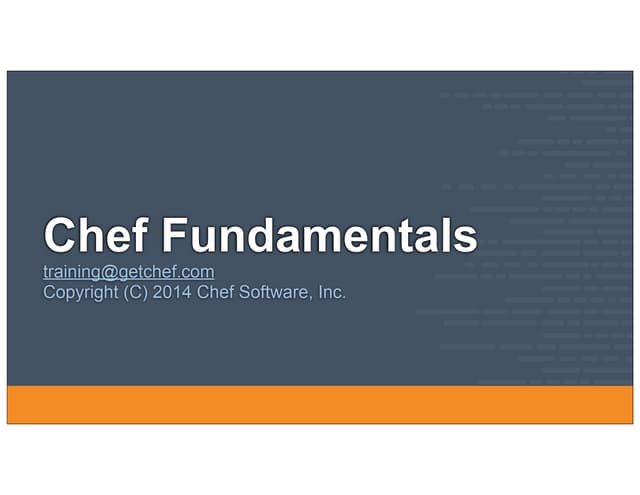 Chef Fundamentals

training@getchef.com
Copyright (C) 2014 Chef Software, Inc.